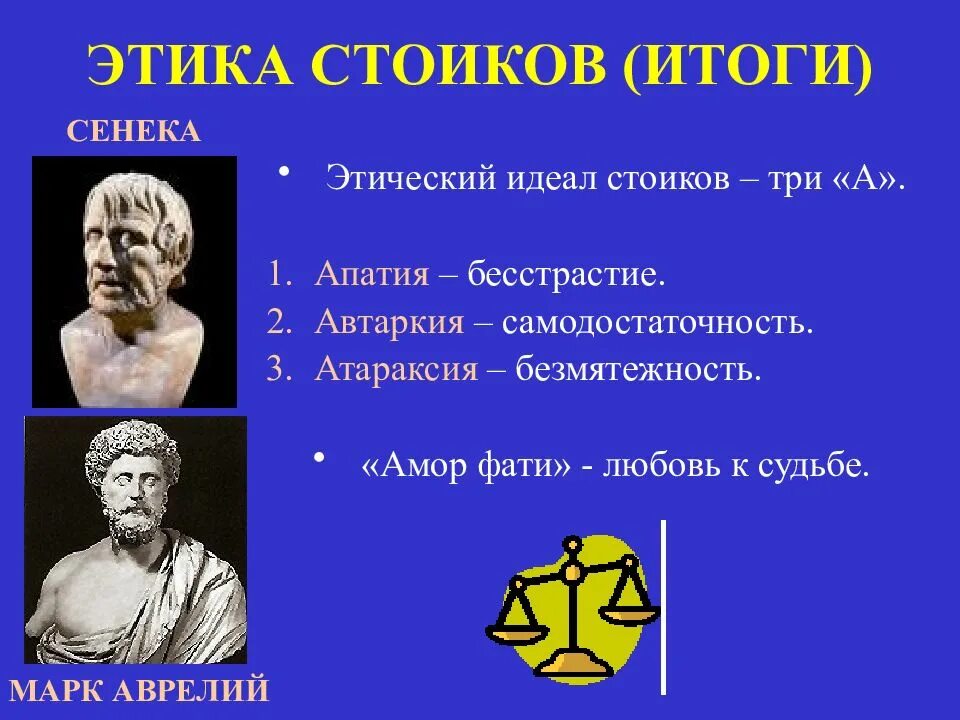 ЭТИКА СТОИКОВ (ИТОГИ)

СЕНЕКА

• Этический идеал стоиков – три «А».

1. Апатия – бесстрастие.
2. Автаркия – самодостаточность.
3. Атараксия – безмятежность.

• «Амор фати» - любовь к судьбе.

МАРК АВРЕЛИЙ